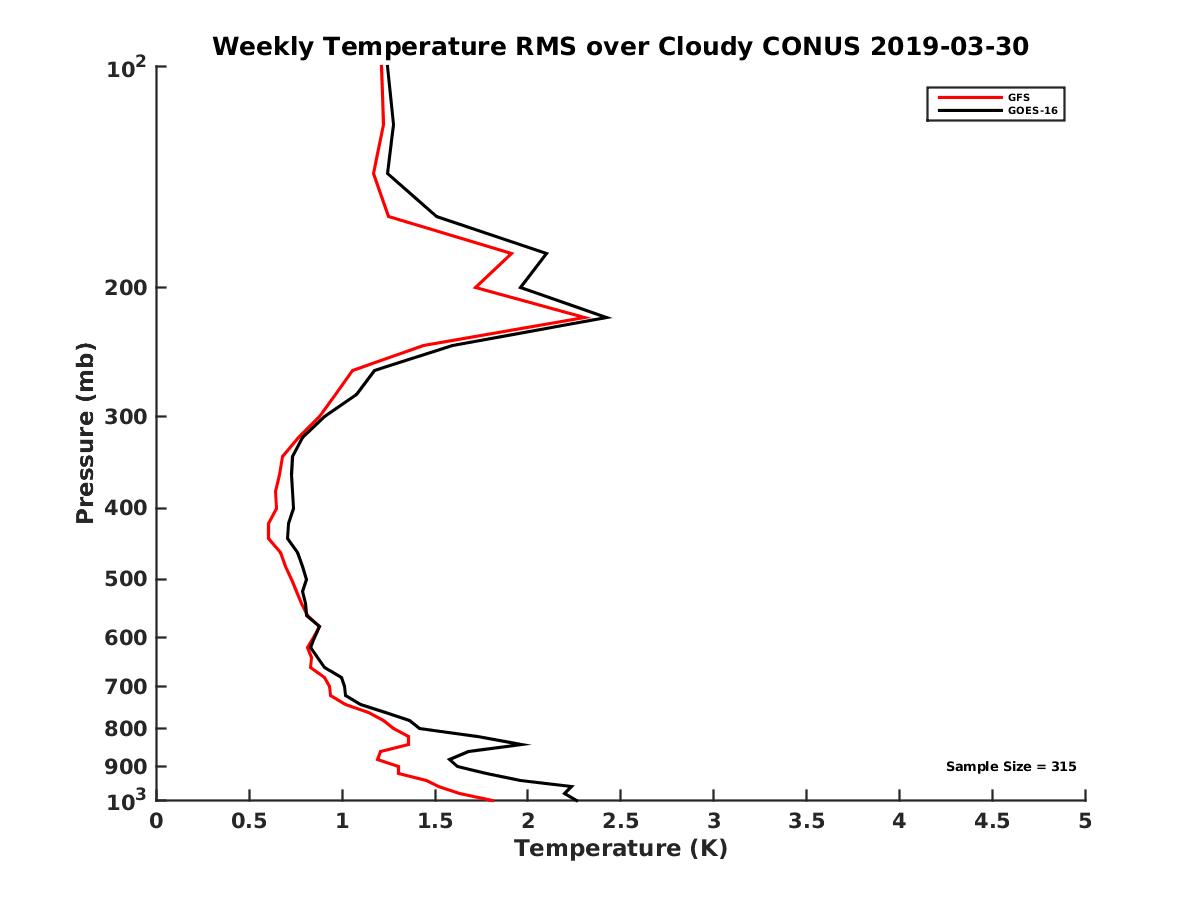 Weekly Temperature RMS over Cloudy CONUS 2019-03-30

GFS
GOES-16

Pressure (mb)

$10^2$
200
300
400
500
600
700
800
900
$10^3$

Sample Size = 315

0
0.5
1
1.5
2
2.5
3
3.5
4
4.5
5

Temperature (K)